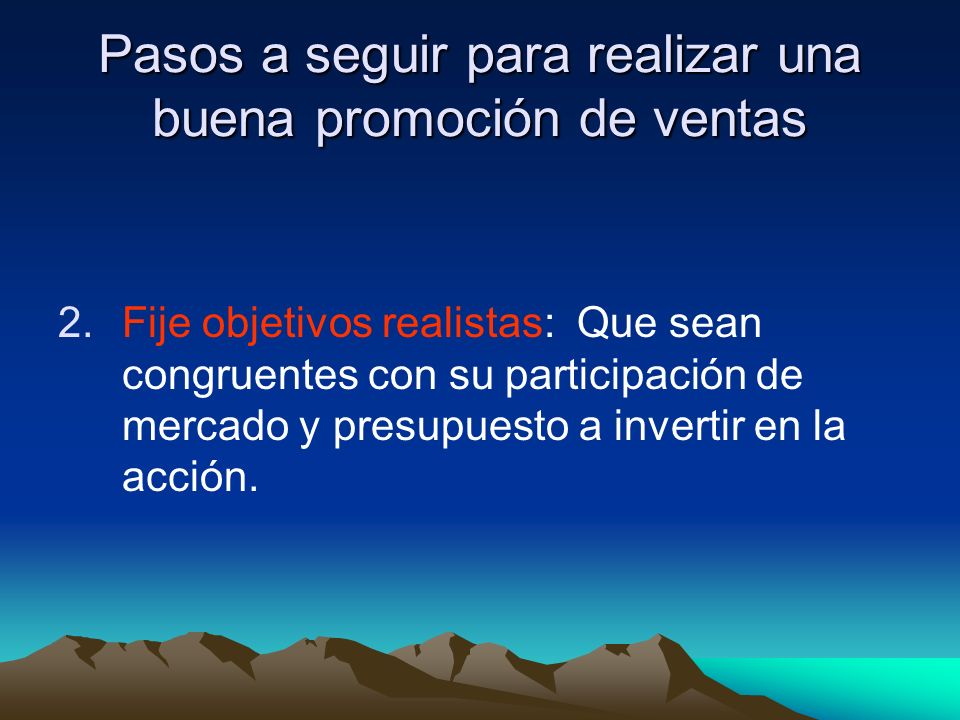 Pasos a seguir para realizar una buena promoción de ventas

2. Fije objetivos realistas: Que sean congruentes con su participación de mercado y presupuesto a invertir en la acción.